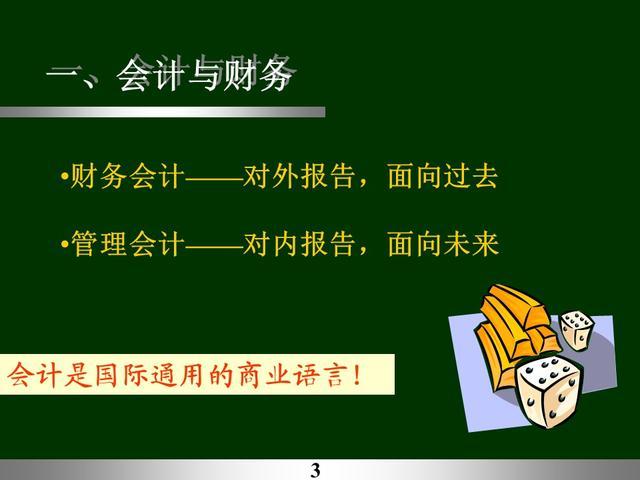 一、会计与财务

•财务会计——对外报告，面向过去

•管理会计——对内报告，面向未来

会计是国际通用的商业语言！

3